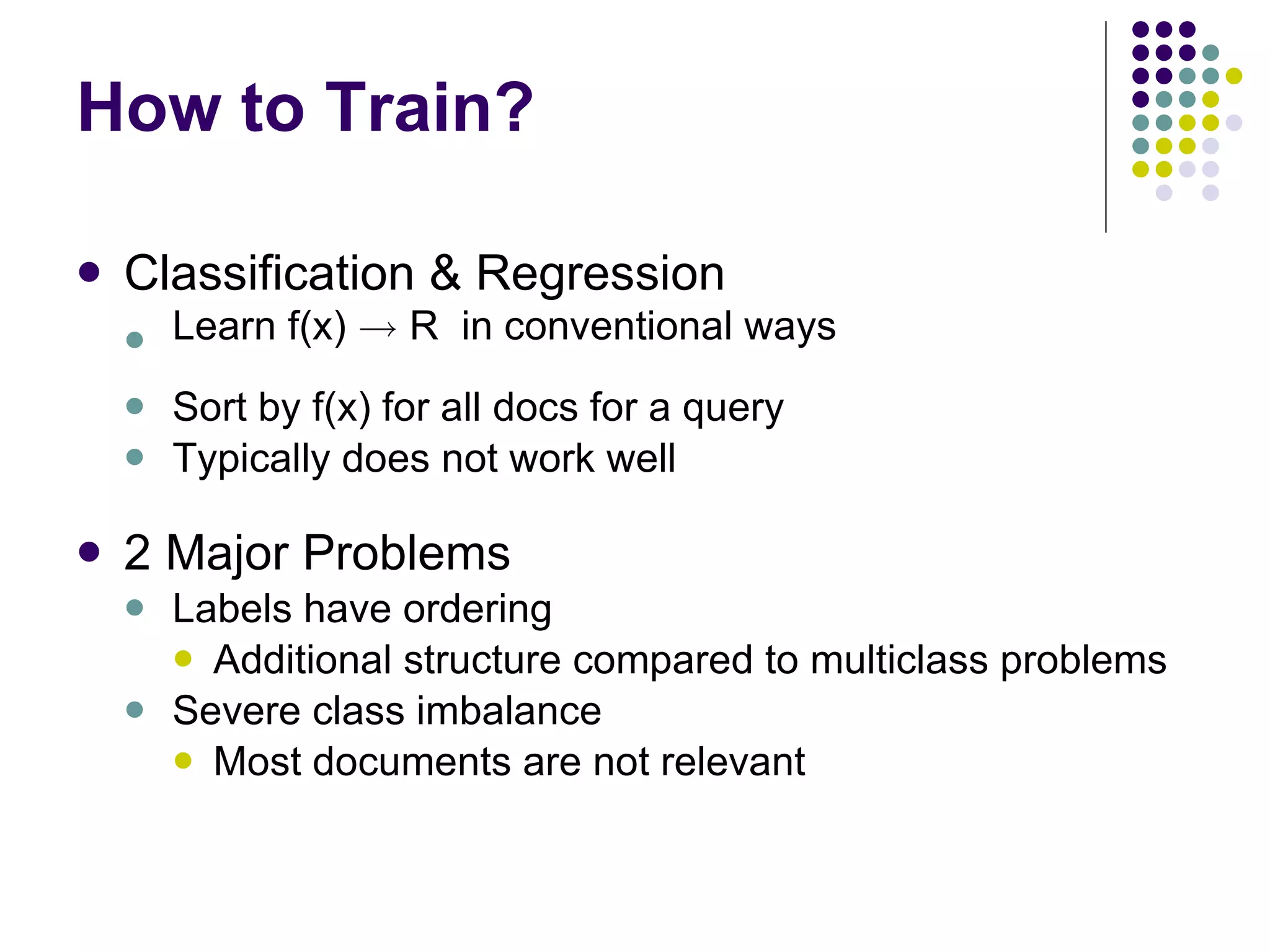 How to Train?

- Classification & Regression
  - Learn $f(x) \rightarrow R$ in conventional ways
  - Sort by f(x) for all docs for a query
  - Typically does not work well

- 2 Major Problems
  - Labels have ordering
    - Additional structure compared to multiclass problems
  - Severe class imbalance
    - Most documents are not relevant